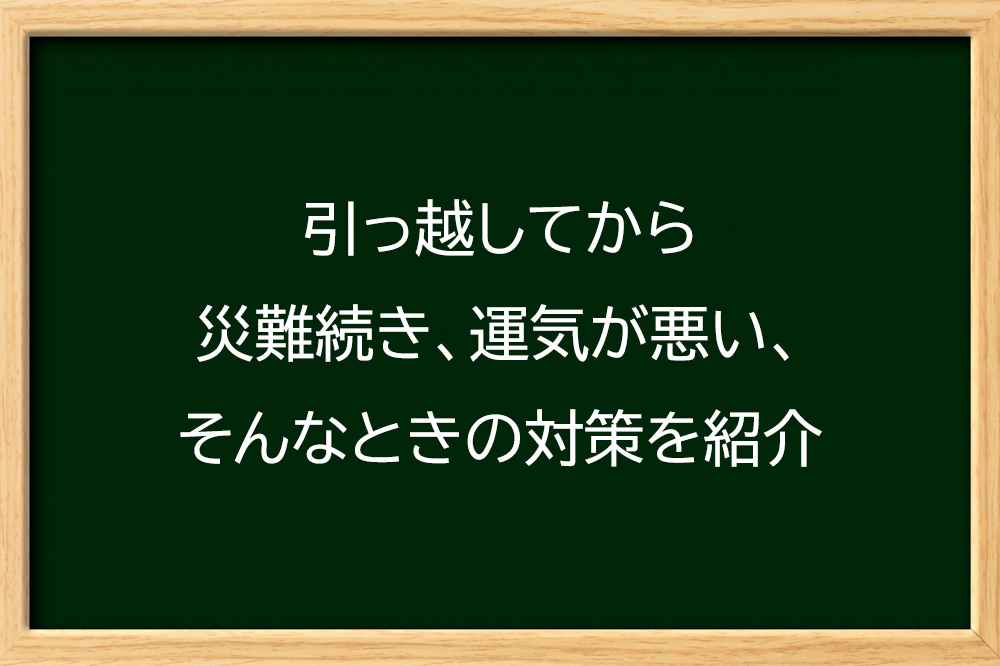 引っ越してから
災難続き、運気が悪い、
そんなときの対策を紹介